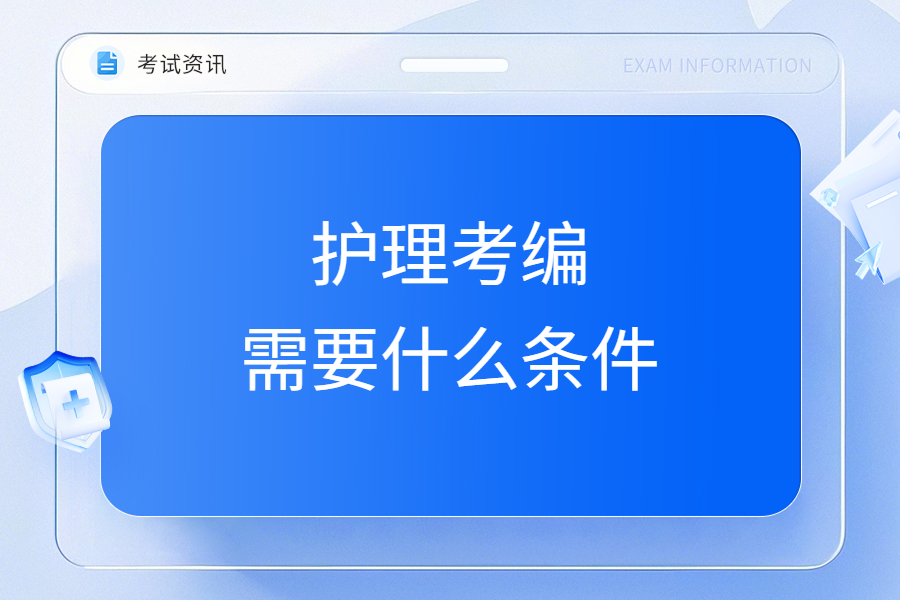 考试资讯

EXAM INFORMATION

护理考编
需要什么条件